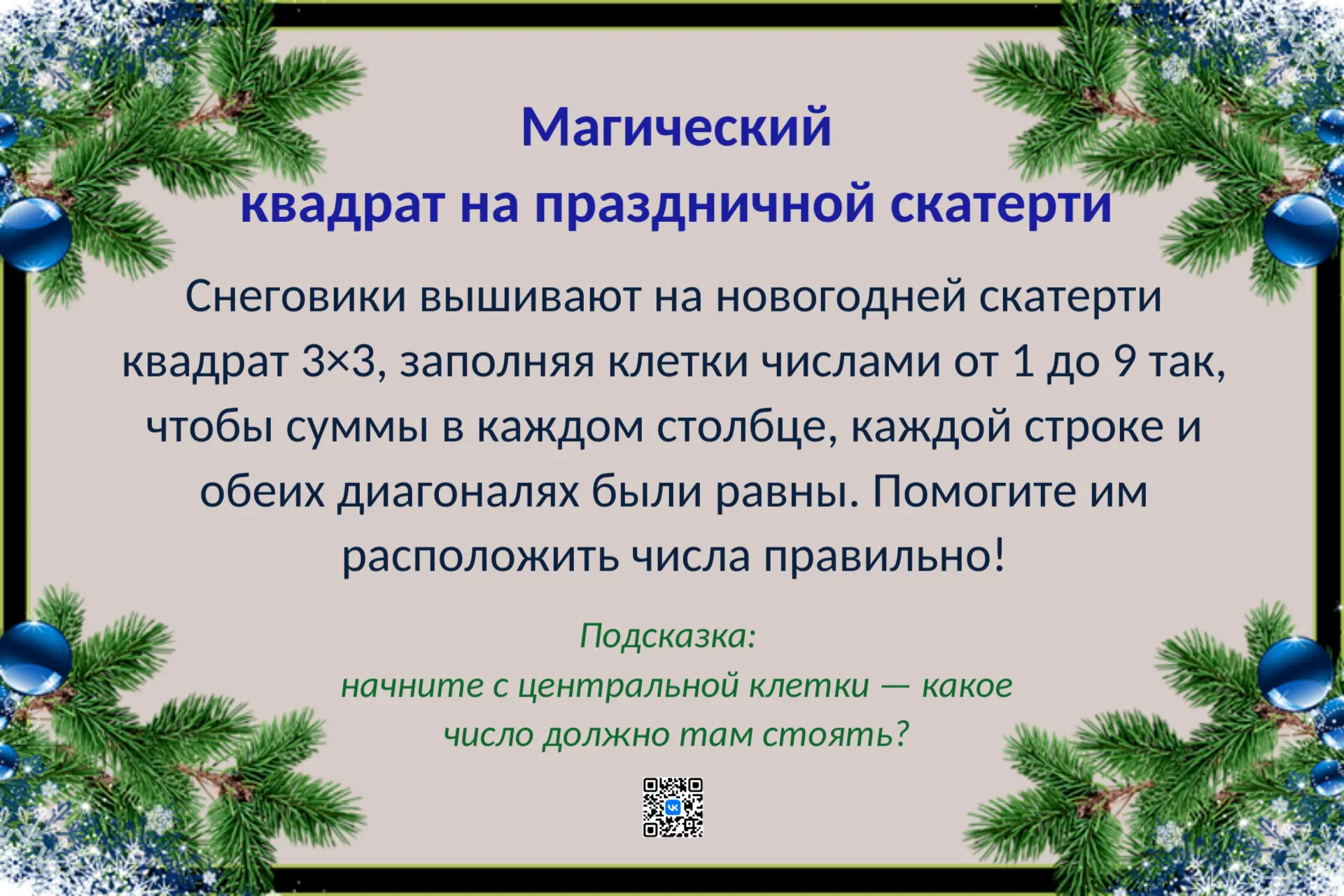 Магический
квадрат на праздничной скатерти

Снеговики вышивают на новогодней скатерти квадрат 3×3, заполняя клетки числами от 1 до 9 так, чтобы суммы в каждом столбце, каждой строке и обеих диагоналях были равны. Помогите им расположить числа правильно!

Подсказка:
начните с центральной клетки — какое число должно там стоять?